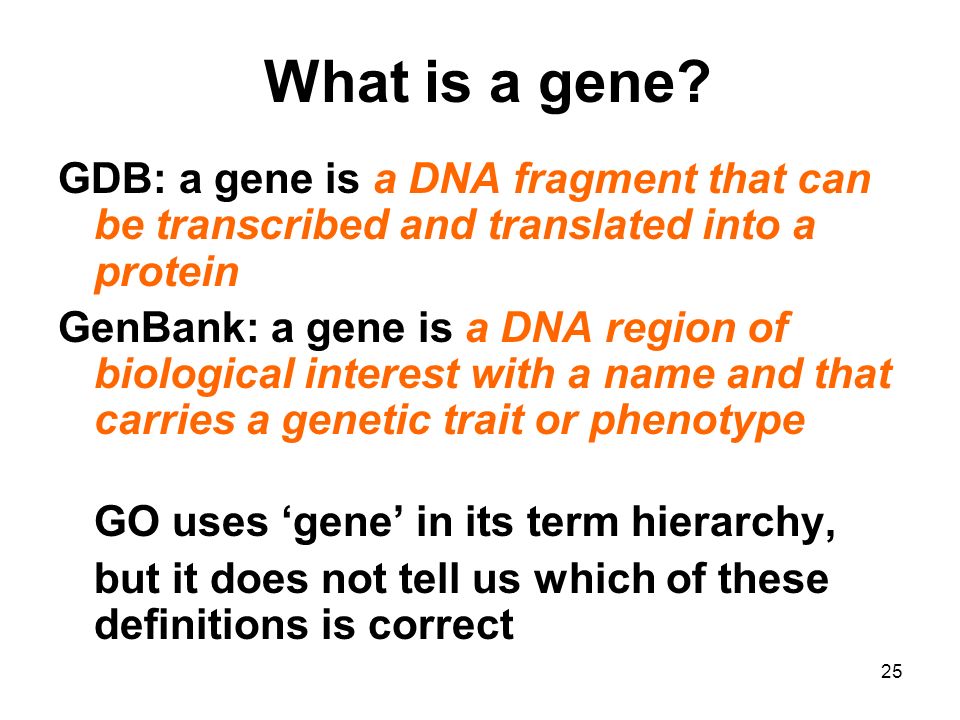 What is a gene?

GDB: a gene is a DNA fragment that can be transcribed and translated into a protein

GenBank: a gene is a DNA region of biological interest with a name and that carries a genetic trait or phenotype

GO uses ‘gene’ in its term hierarchy,

but it does not tell us which of these definitions is correct

25